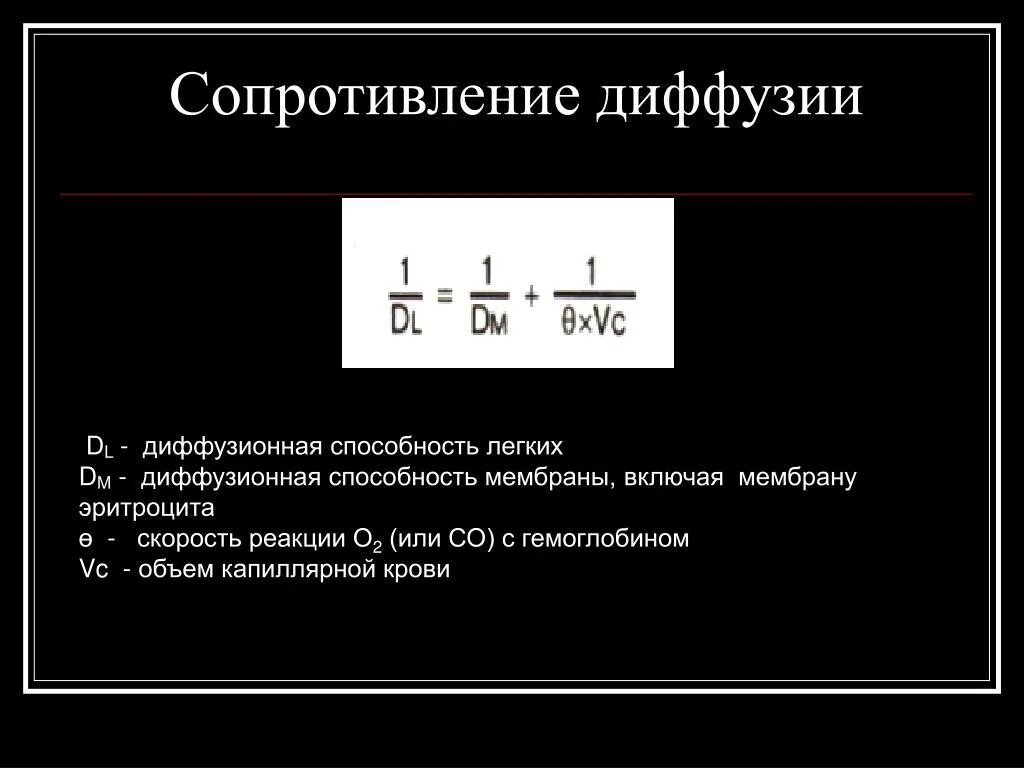 Сопротивление диффузии

$\frac{1}{D_L} = \frac{1}{D_M} + \frac{1}{\theta \times V_C}$

$D_L$ - диффузионная способность легких
$D_M$ - диффузионная способность мембраны, включая мембрану эритроцита
ө - скорость реакции $O_2$ (или CO) с гемоглобином
Vc - объем капиллярной крови